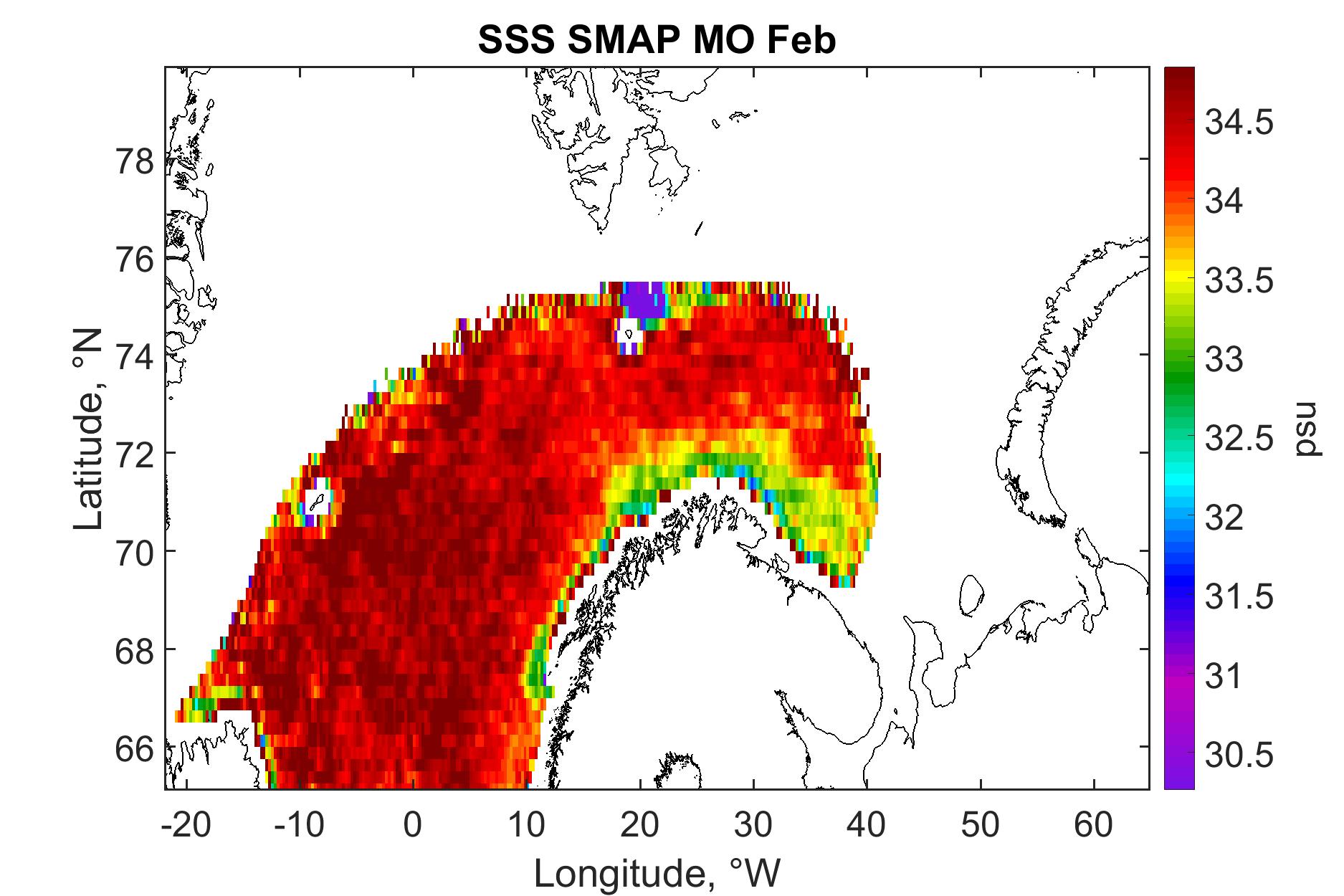 SSS SMAP MO Feb

Latitude, °N

78
76
74
72
70
68
66

-20
-10
0
10
20
30
40
50
60

Longitude, °W

34.5
34
33.5
33
32.5
32
31.5
31
30.5

psu